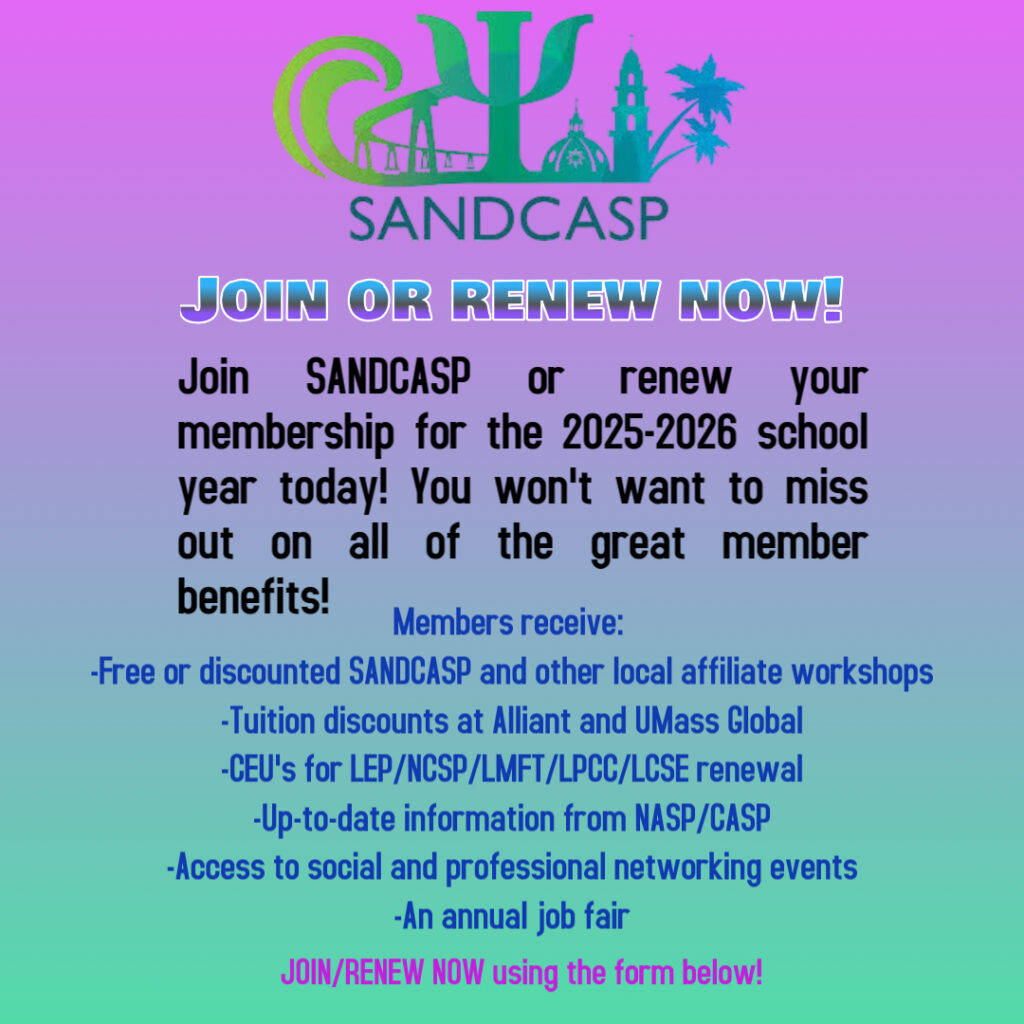 SANDCASP

JOIN OR RENEW NOW!

Join SANDCASP or renew your membership for the 2025-2026 school year today! You won't want to miss out on all of the great member benefits!

Members receive:
-Free or discounted SANDCASP and other local affiliate workshops
-Tuition discounts at Alliant and UMass Global
-CEU's for LEP/NCSP/LMFT/LPCC/LCSE renewal
-Up-to-date information from NASP/CASP
-Access to social and professional networking events
-An annual job fair

JOIN/RENEW NOW using the form below!